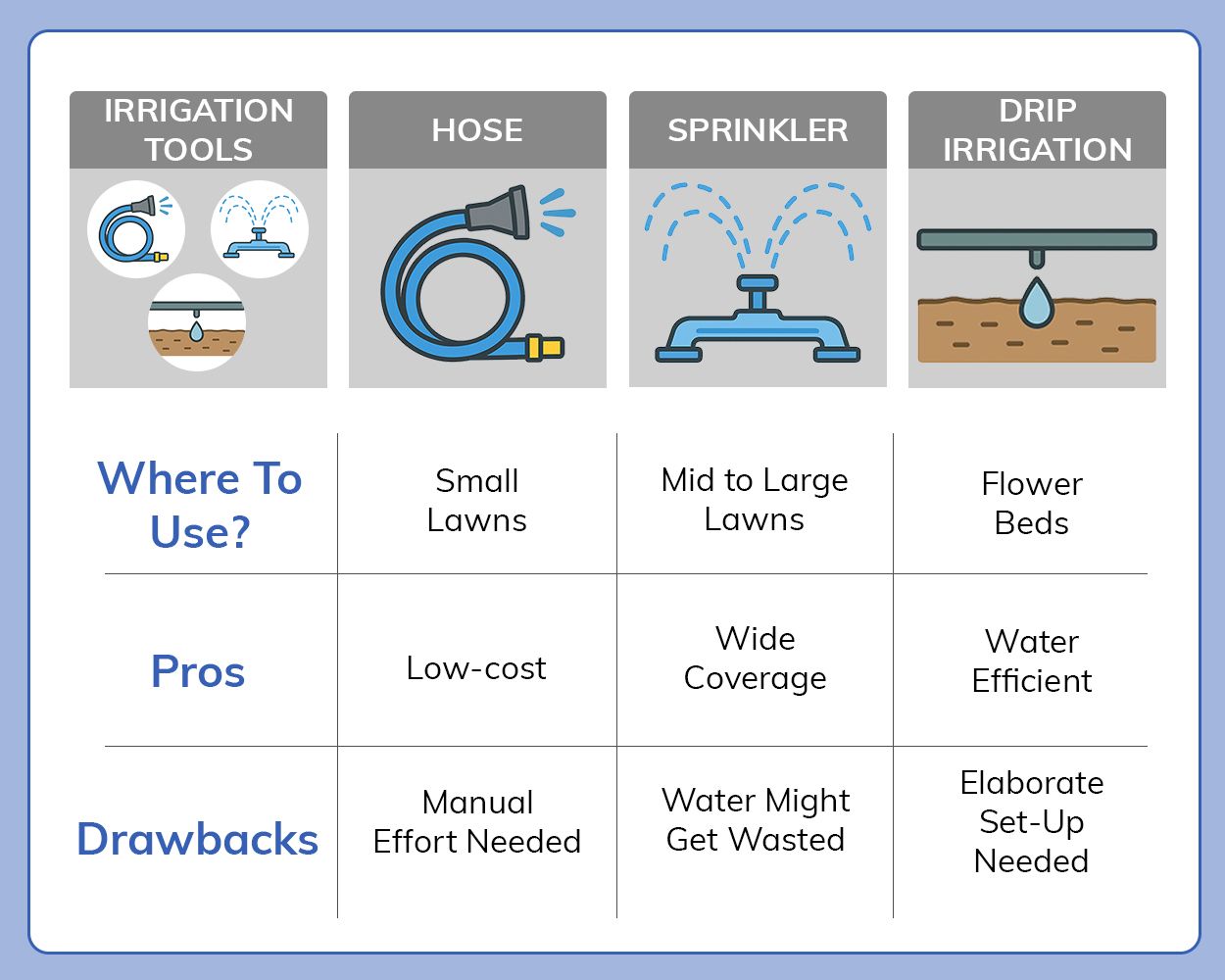 | IRRIGATION TOOLS | HOSE | SPRINKLER | DRIP IRRIGATION |
|---|---|---|---|
| Where To Use? | Small Lawns | Mid to Large Lawns | Flower Beds |
| Pros | Low-cost | Wide Coverage | Water Efficient |
| Drawbacks | Manual Effort Needed | Water Might Get Wasted | Elaborate Set-Up Needed |